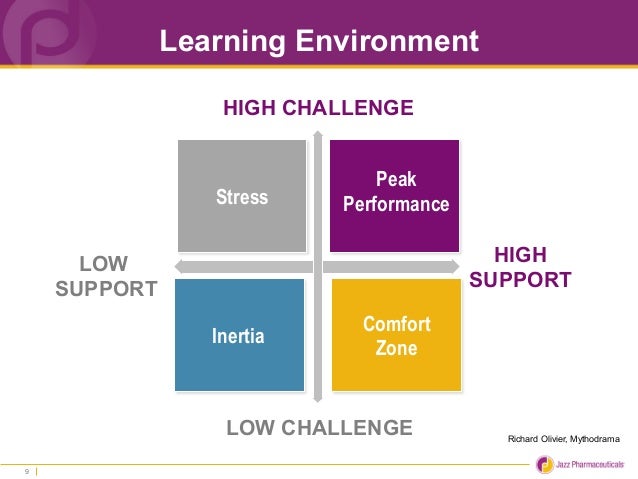 Learning Environment

HIGH CHALLENGE

Stress

Peak Performance

LOW SUPPORT

HIGH SUPPORT

Inertia

Comfort Zone

LOW CHALLENGE

Richard Olivier, Mythodrama

9

Jazz Pharmaceuticals